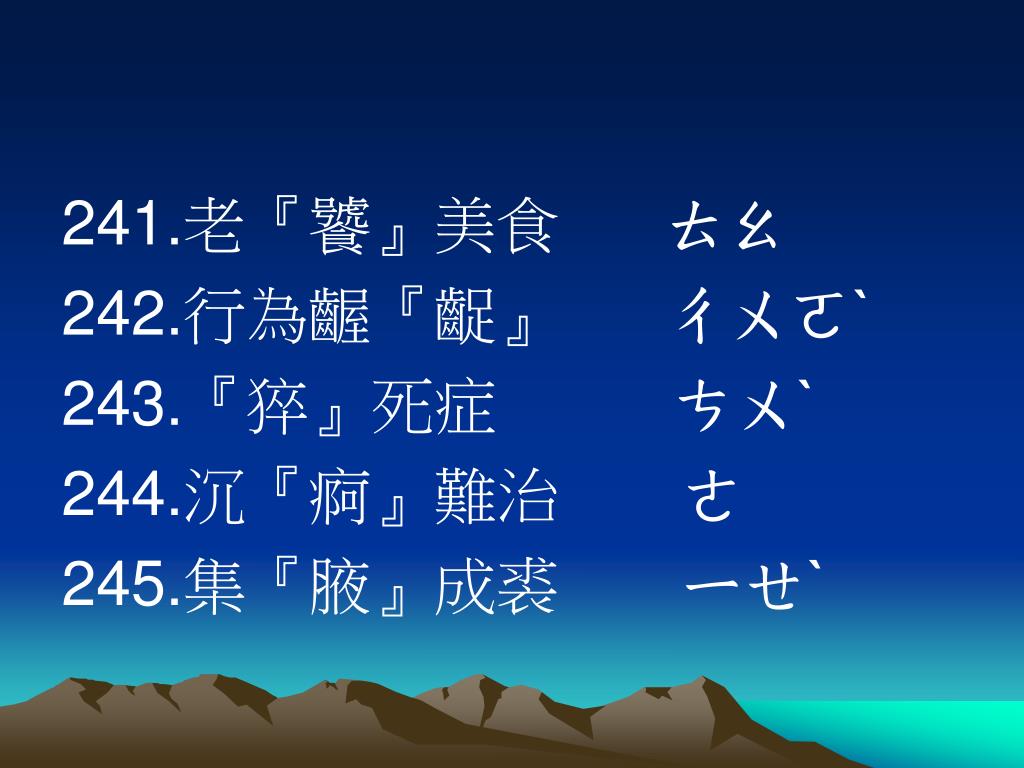 241.老『饕』美食　ㄊㄠ
242.行為齷『齪』　ㄔㄨㄛˋ
243.『猝』死症　ㄘㄨˋ
244.沉『痾』難治　ㄜ
245.集『腋』成裘　ㄧㄝˋ